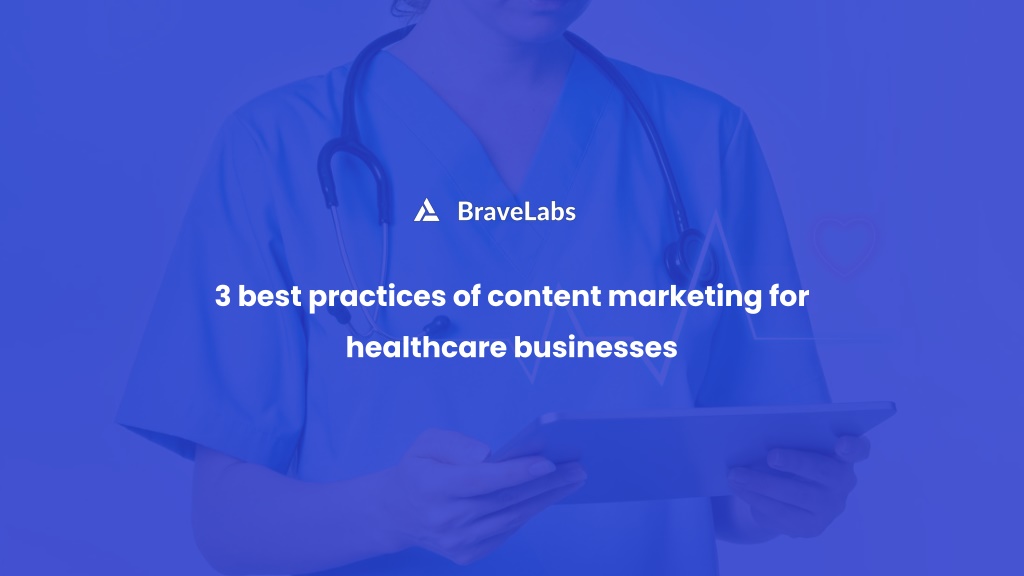 BraveLabs

3 best practices of content marketing for healthcare businesses